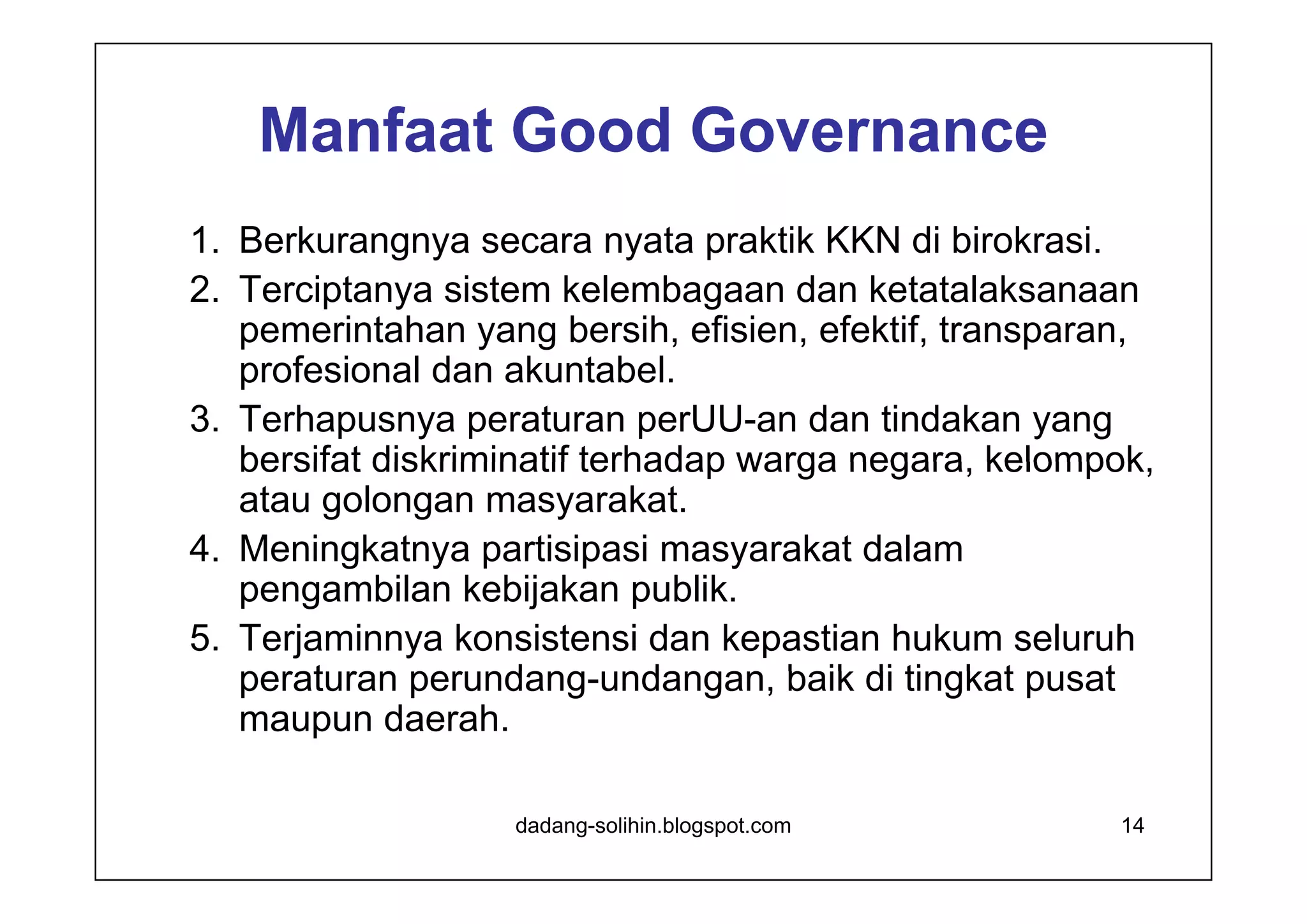 Manfaat Good Governance

1. Berkurangnya secara nyata praktik KKN di birokrasi.
2. Terciptanya sistem kelembagaan dan ketatalaksanaan pemerintahan yang bersih, efisien, efektif, transparan, profesional dan akuntabel.
3. Terhapusnya peraturan perUU-an dan tindakan yang bersifat diskriminatif terhadap warga negara, kelompok, atau golongan masyarakat.
4. Meningkatnya partisipasi masyarakat dalam pengambilan kebijakan publik.
5. Terjaminnya konsistensi dan kepastian hukum seluruh peraturan perundang-undangan, baik di tingkat pusat maupun daerah.

dadang-solihin.blogspot.com

14